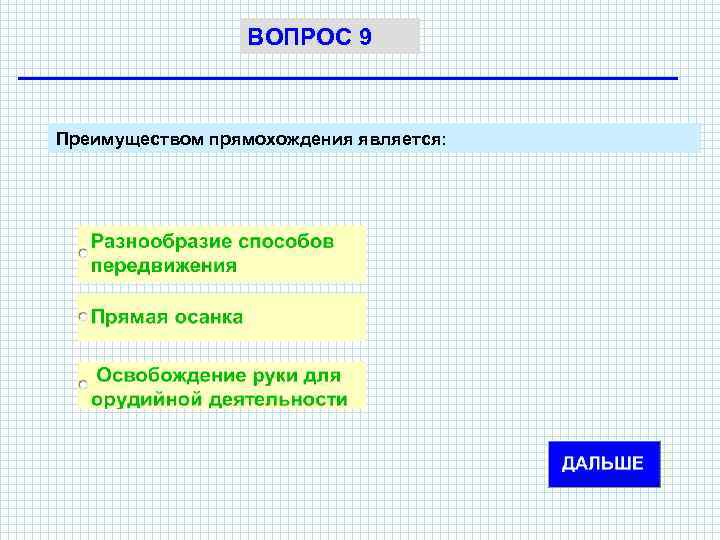 ВОПРОС 9

Преимуществом прямохождения является:

Разнообразие способов передвижения

Прямая осанка

Освобождение руки для орудийной деятельности

ДАЛЬШЕ